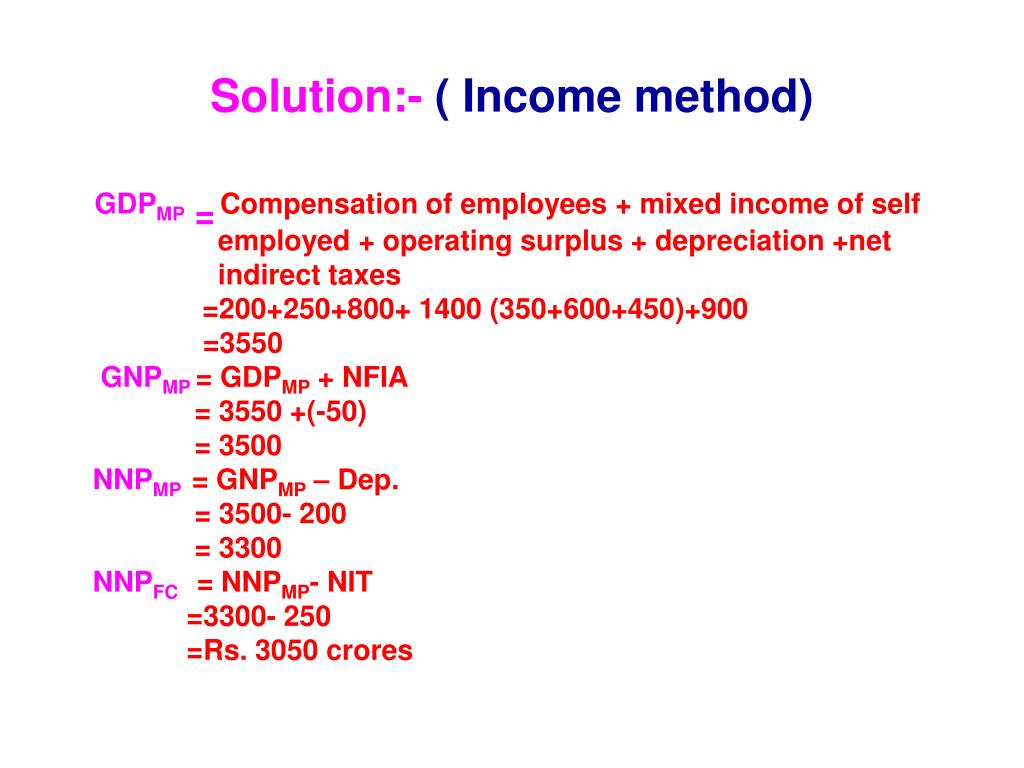 Solution:- ( Income method)

$GDP_{MP}$ = Compensation of employees + mixed income of self employed + operating surplus + depreciation +net indirect taxes
=200+250+800+ 1400 (350+600+450)+900
=3550
$GNP_{MP}$ = $GDP_{MP}$ + NFIA
= 3550 +(-50)
= 3500
$NNP_{MP}$ = $GNP_{MP}$ – Dep.
= 3500- 200
= 3300
$NNP_{FC}$ = $NNP_{MP}$- NIT
=3300- 250
=Rs. 3050 crores